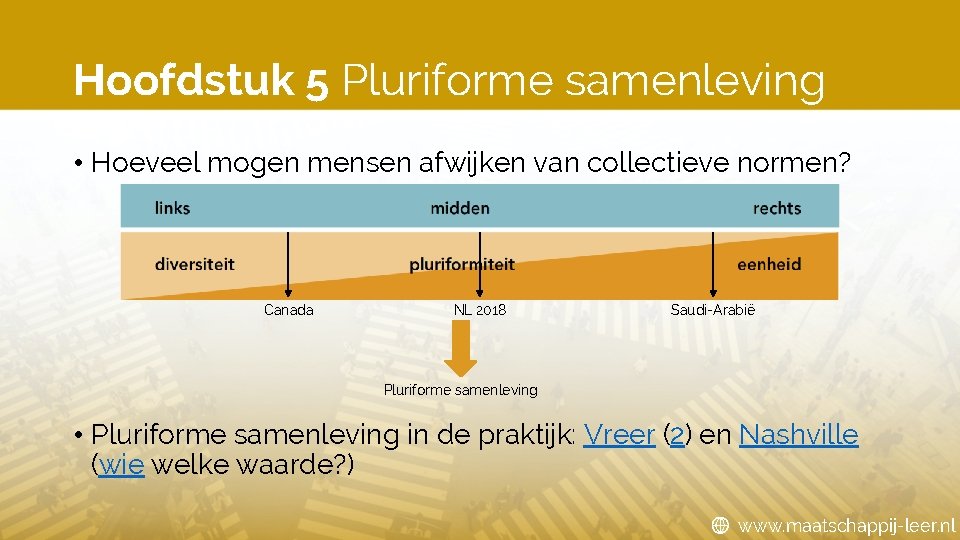 Hoofdstuk 5 Pluriforme samenleving

• Hoeveel mogen mensen afwijken van collectieve normen?

links midden rechts

diversiteit pluriformiteit eenheid

Canada NL 2018 Saudi-Arabië

Pluriforme samenleving

• Pluriforme samenleving in de praktijk: Vreer (2) en Nashville (wie welke waarde?)

www.maatschappij-leer.nl